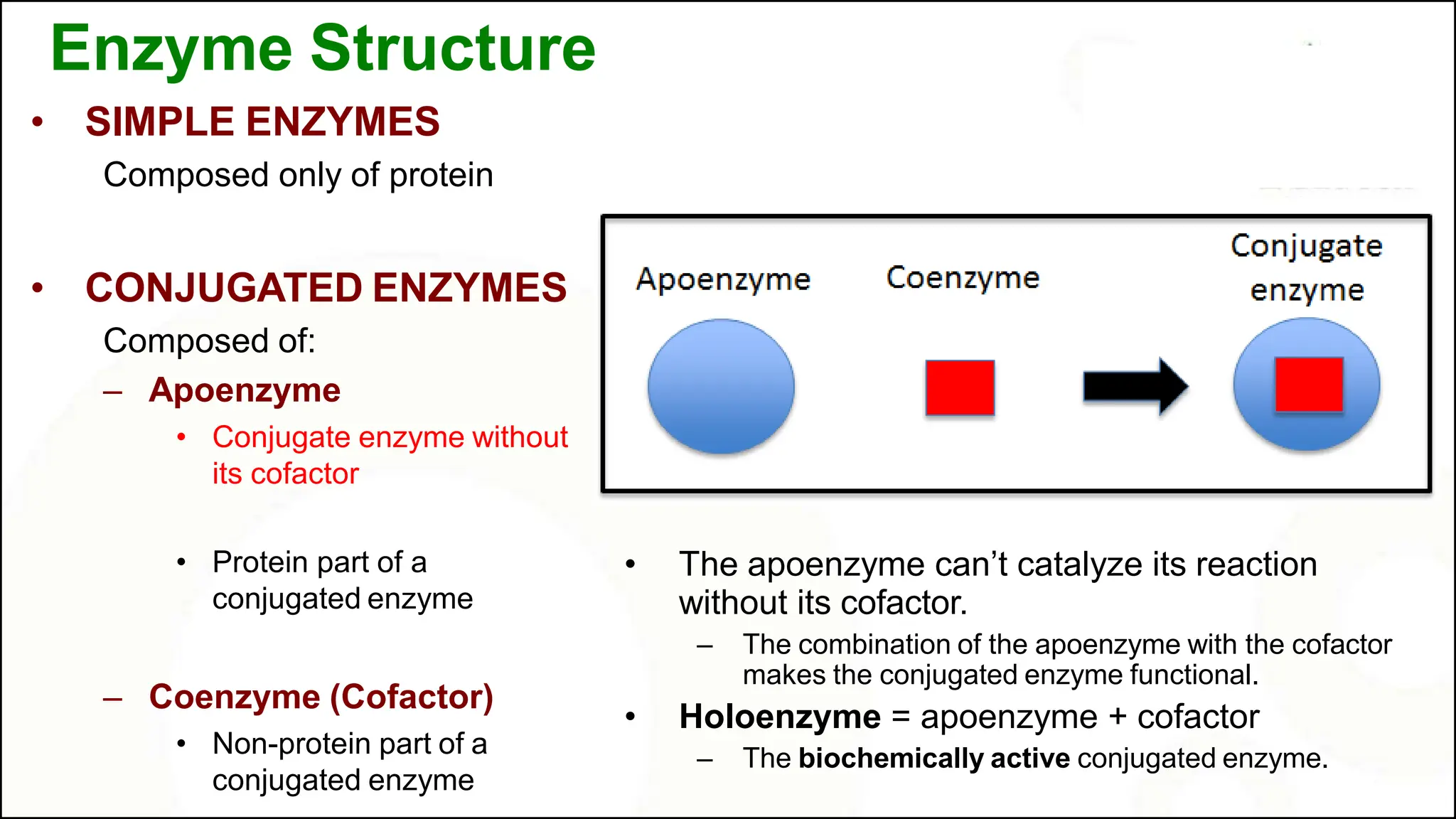 Enzyme Structure

• SIMPLE ENZYMES

Composed only of protein

• CONJUGATED ENZYMES

Composed of:

– Apoenzyme

• Conjugate enzyme without its cofactor

• Protein part of a conjugated enzyme

– Coenzyme (Cofactor)

• Non-protein part of a conjugated enzyme

Apoenzyme

Coenzyme

Conjugate enzyme

• The apoenzyme can't catalyze its reaction without its cofactor.

– The combination of the apoenzyme with the cofactor makes the conjugated enzyme functional.

• Holoenzyme = apoenzyme + cofactor

– The biochemically active conjugated enzyme.